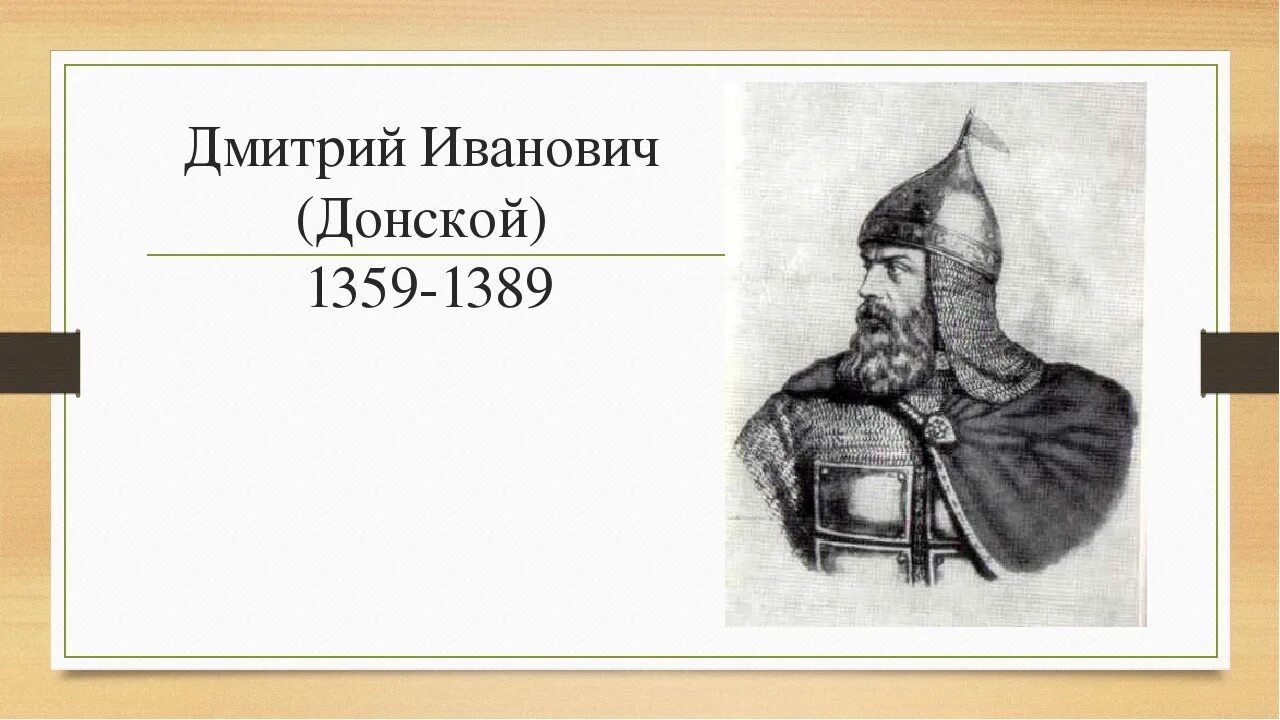 Дмитрий Иванович
(Донской)

1359-1389